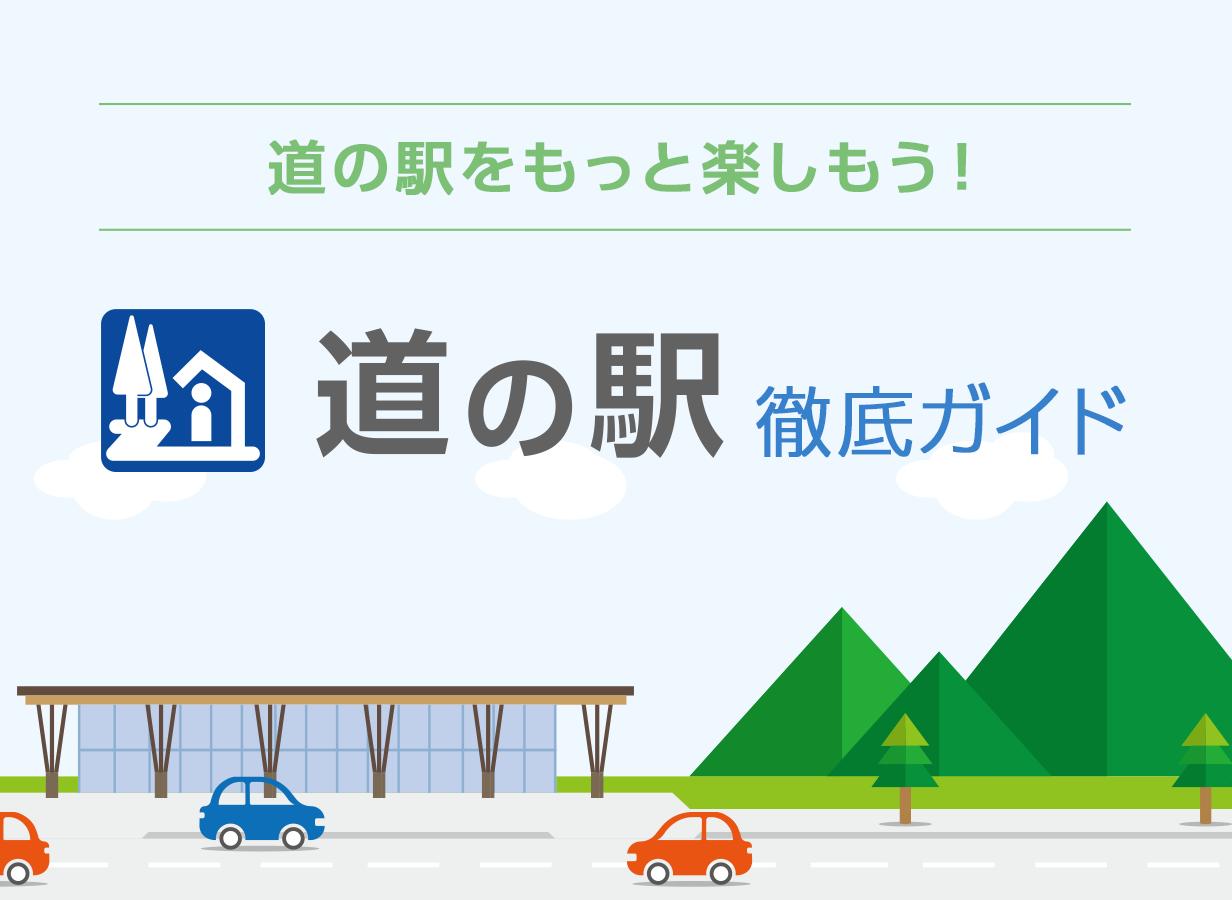 道の駅をもっと楽しもう！

道の駅 徹底ガイド